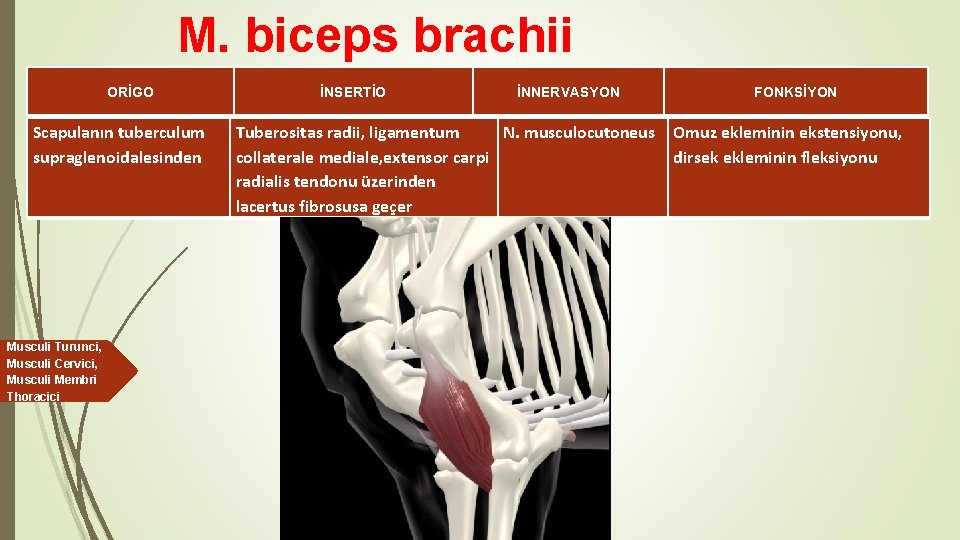 M. biceps brachii

| ORİGO | İNSERTİO | İNNERVASYON | FONKSİYON |
|---|---|---|---|
| Scapulanın tuberculum supraglenoidalesinden | Tuberositas radii, ligamentum collaterale mediale,extensor carpi radialis tendonu üzerinden lacertus fibrosusa geçer | N. musculocutoneus | Omuz ekleminin ekstensiyonu, dirsek ekleminin fleksiyonu |

Musculi Turunci, Musculi Cervici, Musculi Membri Thoracici